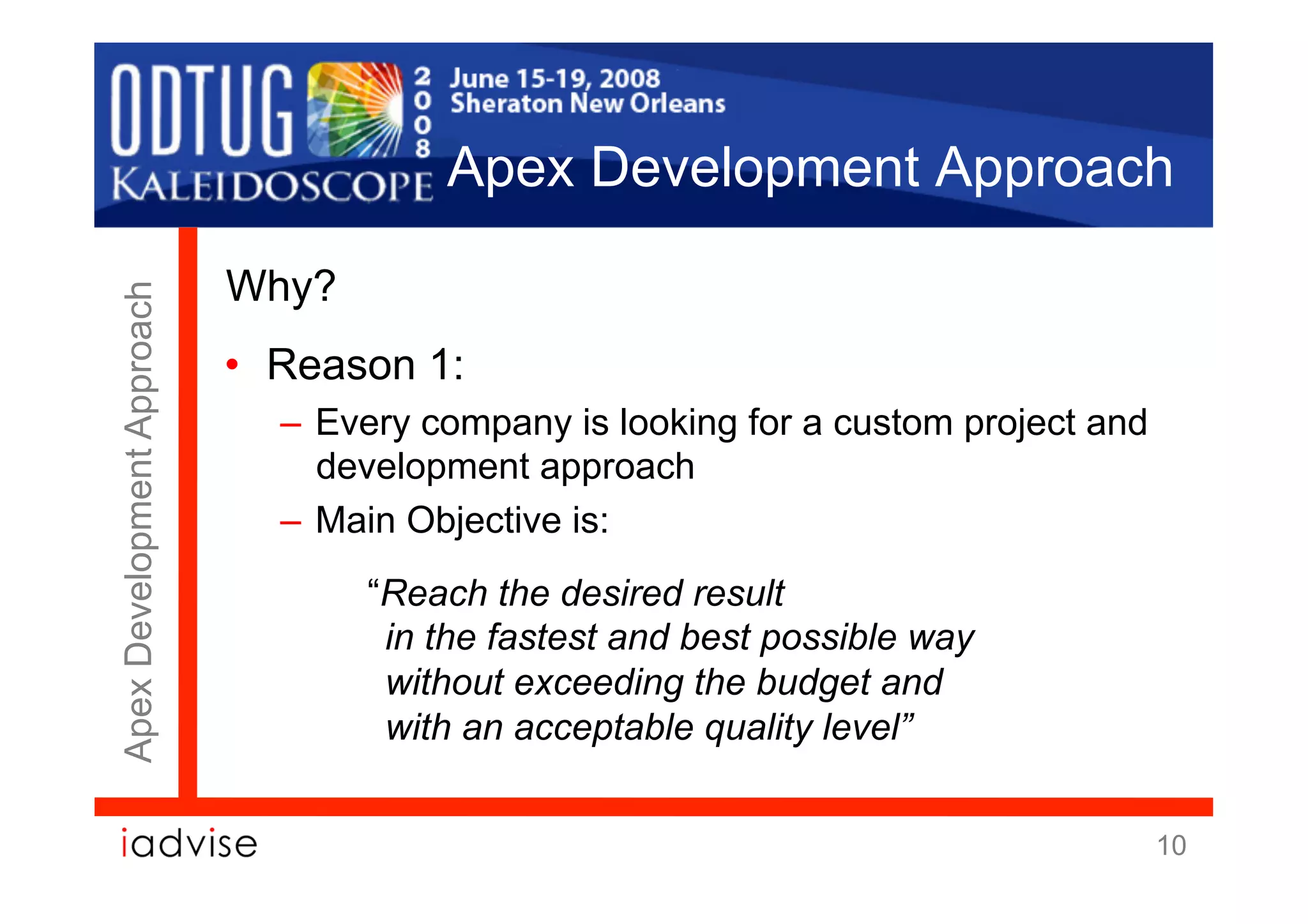 ODTUG KALEIDOSCOPE 2008 June 15-19, 2008 Sheraton New Orleans

Apex Development Approach

Apex Development Approach

Why?

• Reason 1:

– Every company is looking for a custom project and development approach

– Main Objective is:

“Reach the desired result
in the fastest and best possible way
without exceeding the budget and
with an acceptable quality level”

iadvise

10